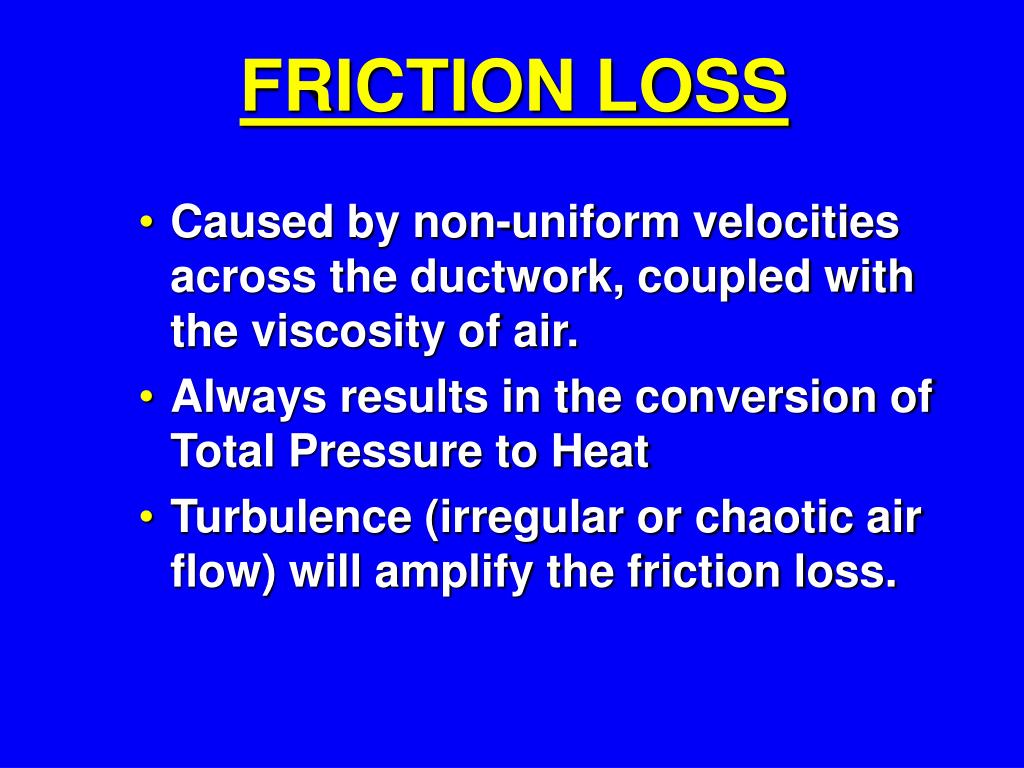 FRICTION LOSS

• Caused by non-uniform velocities across the ductwork, coupled with the viscosity of air.
• Always results in the conversion of Total Pressure to Heat
• Turbulence (irregular or chaotic air flow) will amplify the friction loss.